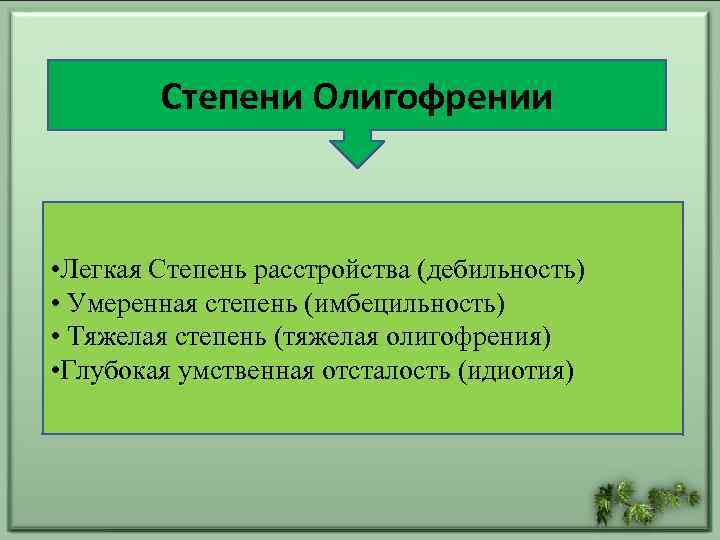 Степени Олигофрении

•Легкая Степень расстройства (дебильность)
• Умеренная степень (имбецильность)
• Тяжелая степень (тяжелая олигофрения)
•Глубокая умственная отсталость (идиотия)